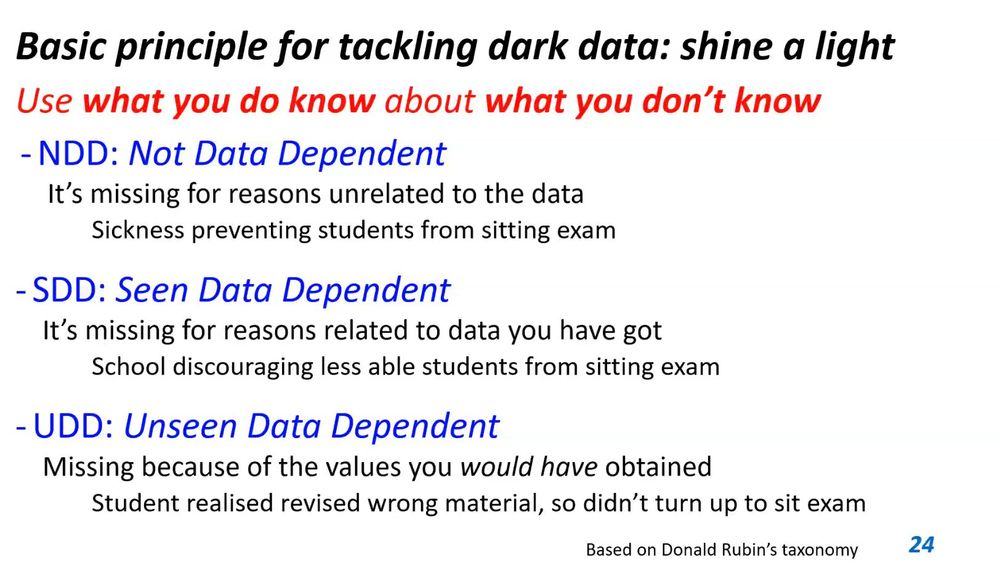 Basic principle for tackling dark data: shine a light

Use what you do know about what you don't know

- NDD: Not Data Dependent

It's missing for reasons unrelated to the data

Sickness preventing students from sitting exam

- SDD: Seen Data Dependent

It's missing for reasons related to data you have got

School discouraging less able students from sitting exam

- UDD: Unseen Data Dependent

Missing because of the values you would have obtained

Student realised revised wrong material, so didn't turn up to sit exam

Based on Donald Rubin's taxonomy

24